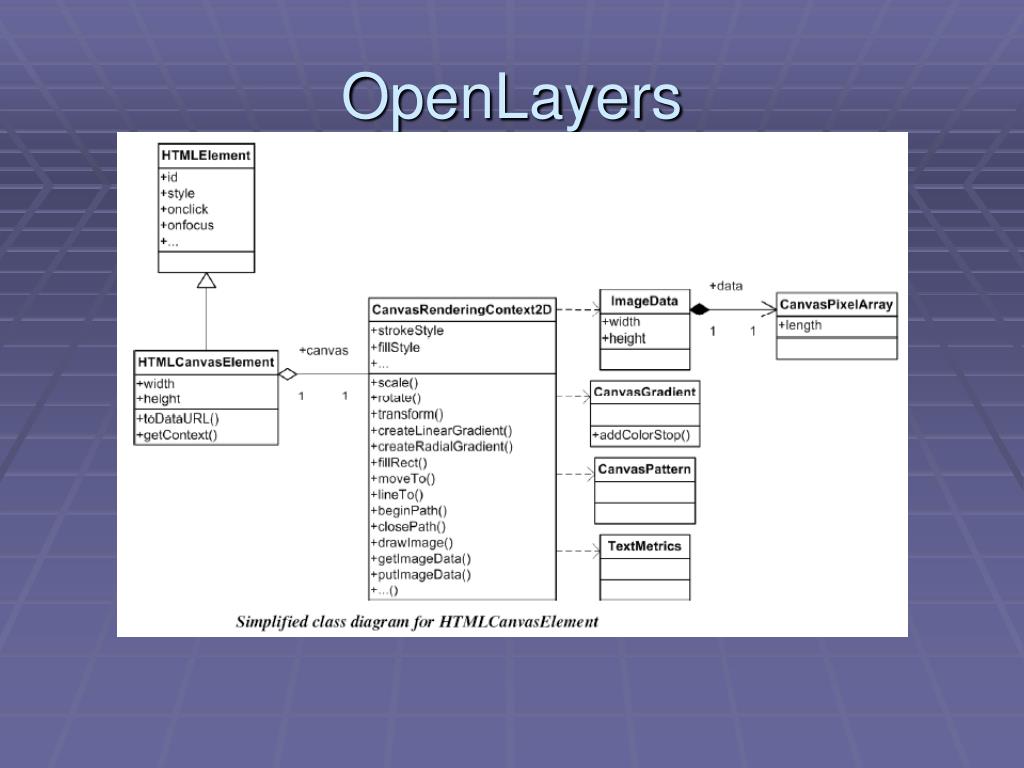 OpenLayers

HTMLElement
+id
+style
+onclick
+onfocus
+...

HTMLCanvasElement
+width
+height
+toDataURL()
+getContext()

+canvas
1
1

CanvasRenderingContext2D
+strokeStyle
+fillStyle
+...
+scale()
+rotate()
+transform()
+createLinearGradient()
+createRadialGradient()
+fillRect()
+moveTo()
+lineTo()
+beginPath()
+closePath()
+drawImage()
+getImageData()
+putImageData()
+...()

ImageData
+width
+height

+data
1
1

CanvasPixelArray
+length

CanvasGradient
+addColorStop()

CanvasPattern

TextMetrics

Simplified class diagram for HTMLCanvasElement